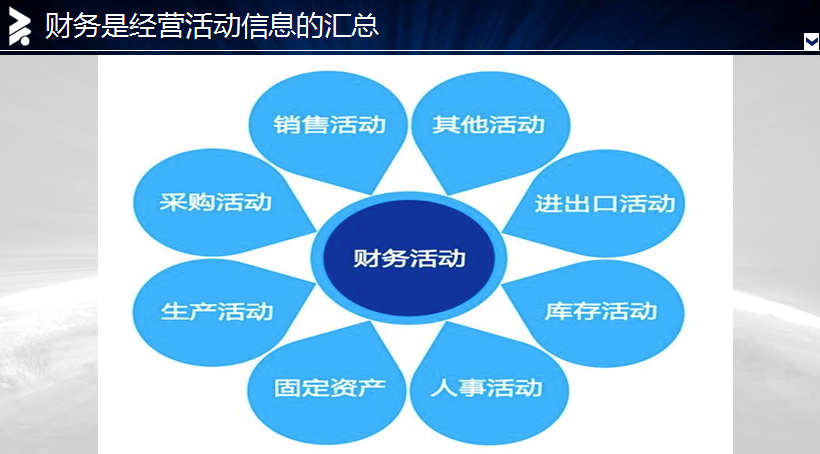 财务是经营活动信息的汇总

销售活动
其他活动
采购活动
进出口活动
财务活动
生产活动
库存活动
固定资产
人事活动